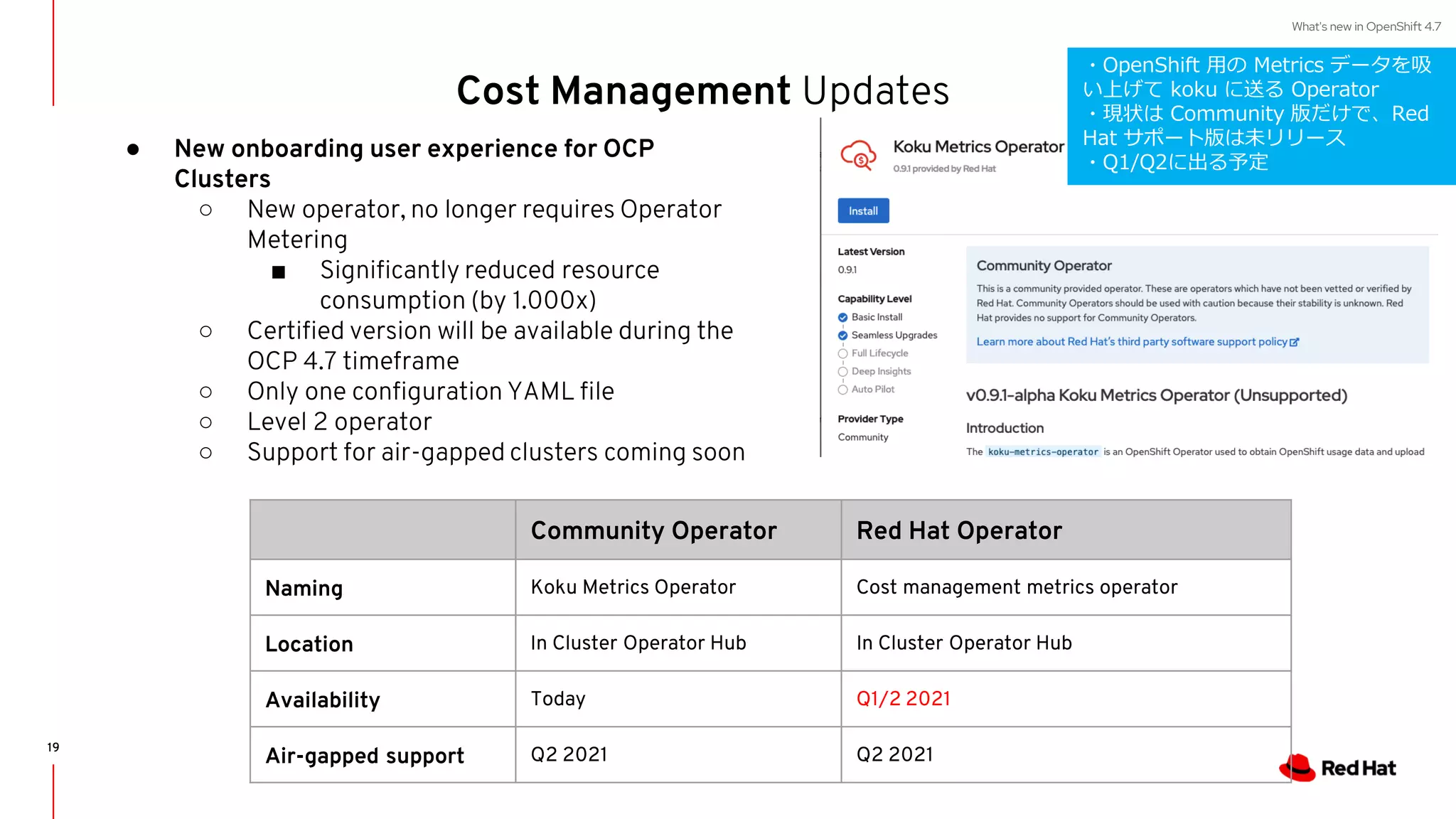 What's new in OpenShift 4.7

Cost Management Updates

・OpenShift 用の Metrics データを吸い上げて koku に送る Operator
・現状は Community 版だけで、Red Hat サポート版は未リリース
・Q1/Q2に出る予定

● New onboarding user experience for OCP Clusters
○ New operator, no longer requires Operator Metering
■ Significantly reduced resource consumption (by 1.000x)
○ Certified version will be available during the OCP 4.7 timeframe
○ Only one configuration YAML file
○ Level 2 operator
○ Support for air-gapped clusters coming soon

Koku Metrics Operator
0.9.1 provided by Red Hat

Install

Latest Version
0.9.1

Capability Level
Basic Install
Seamless Upgrades
Full Lifecycle
Deep Insights
Auto Pilot

Provider Type
Community

Community Operator
This is a community provided operator. These are operators which have not been vetted or verified by Red Hat. Community Operators should be used with caution because their stability is unknown. Red Hat provides no support for Community Operators.
Learn more about Red Hat's third party software support policy

v0.9.1-alpha Koku Metrics Operator (Unsupported)

Introduction
The koku-metrics-operator is an OpenShift Operator used to obtain OpenShift usage data and upload

| | Community Operator | Red Hat Operator |
|---|---|---|
| Naming | Koku Metrics Operator | Cost management metrics operator |
| Location | In Cluster Operator Hub | In Cluster Operator Hub |
| Availability | Today | Q1/2 2021 |
| Air-gapped support | Q2 2021 | Q2 2021 |

19

Red Hat